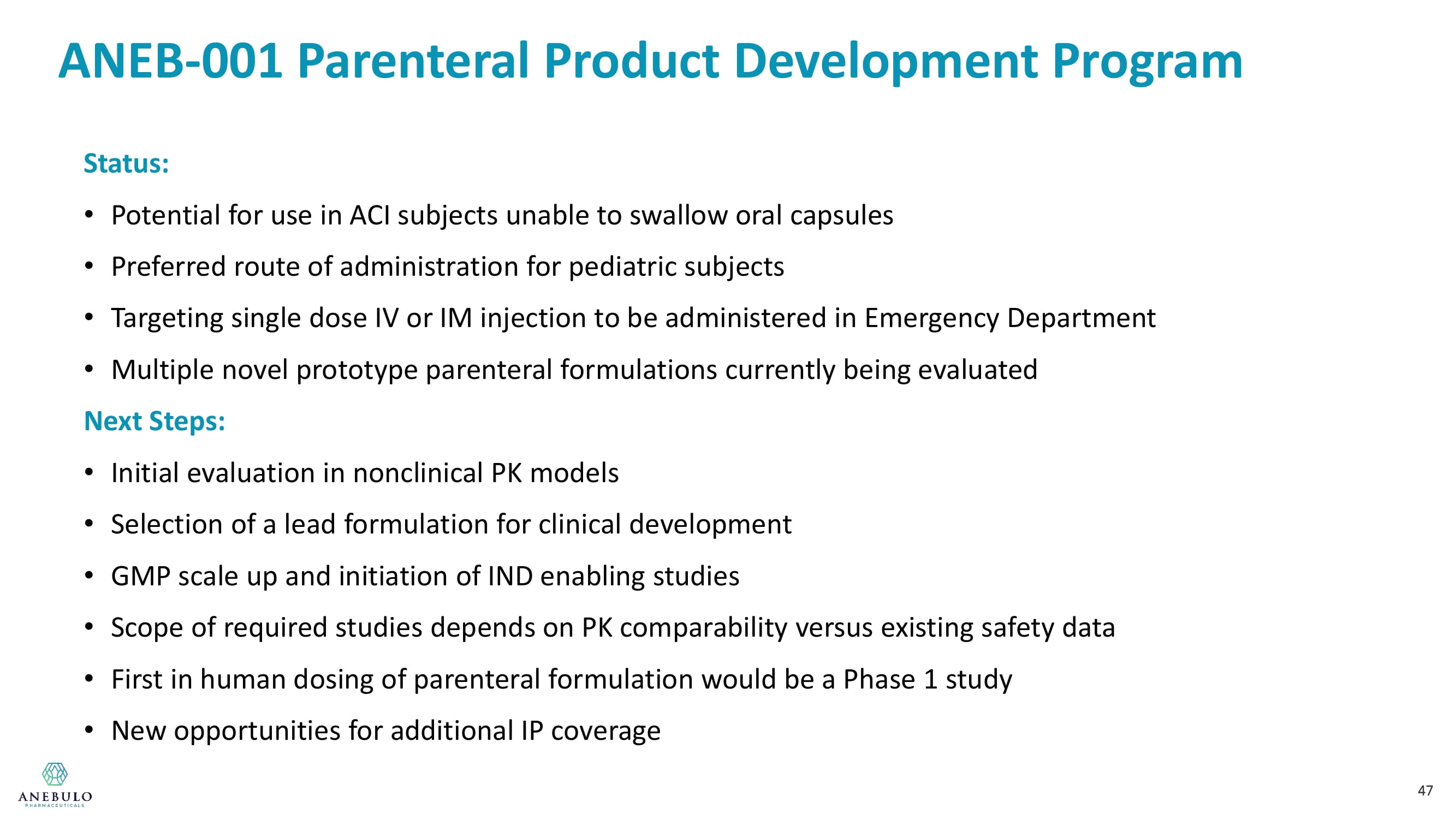 ANEB-001 Parenteral Product Development Program

Status:

• Potential for use in ACI subjects unable to swallow oral capsules
• Preferred route of administration for pediatric subjects
• Targeting single dose IV or IM injection to be administered in Emergency Department
• Multiple novel prototype parenteral formulations currently being evaluated

Next Steps:

• Initial evaluation in nonclinical PK models
• Selection of a lead formulation for clinical development
• GMP scale up and initiation of IND enabling studies
• Scope of required studies depends on PK comparability versus existing safety data
• First in human dosing of parenteral formulation would be a Phase 1 study
• New opportunities for additional IP coverage

ANEBULO
PHARMACEUTICALS

47